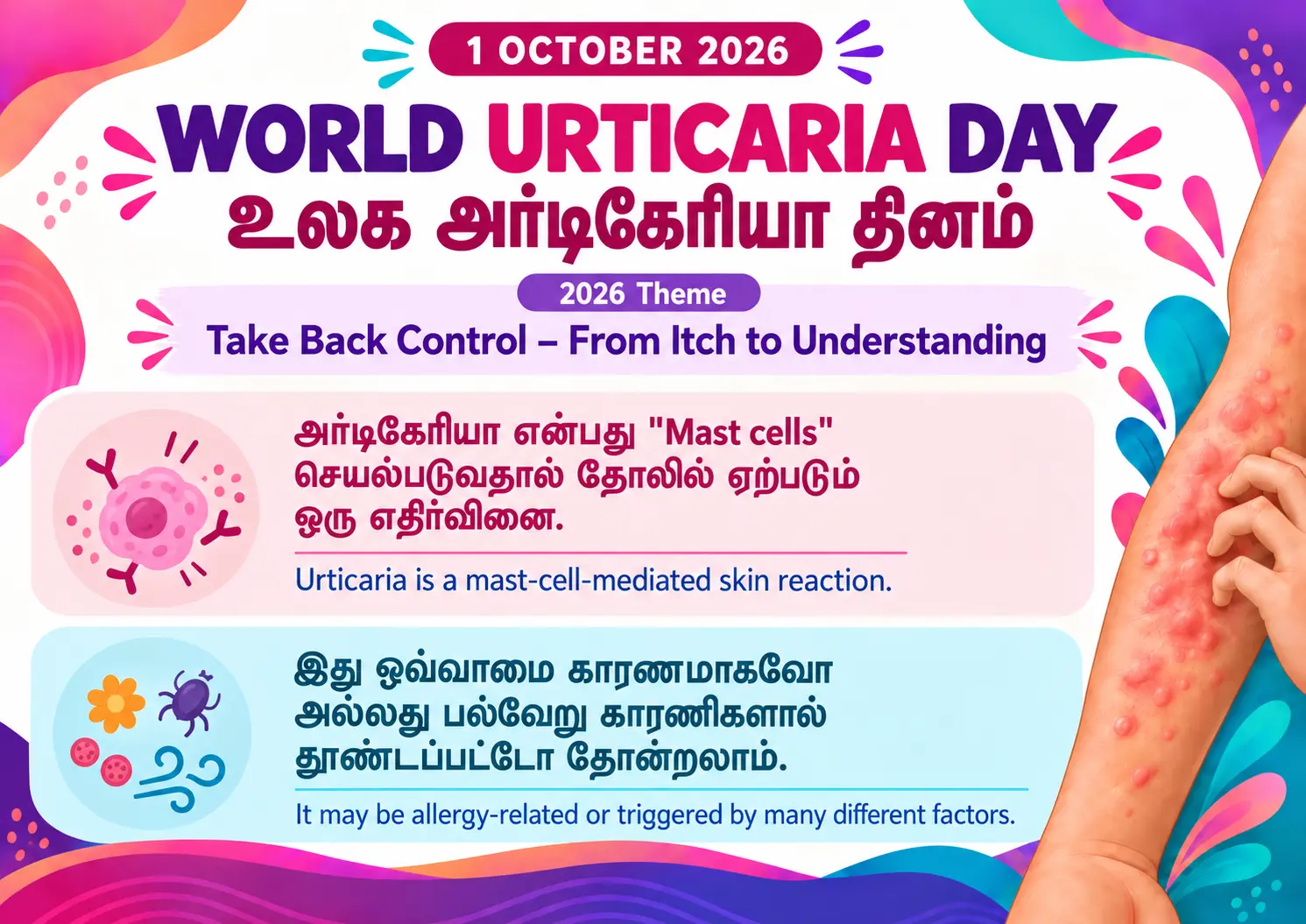 1 OCTOBER 2026

WORLD URTICARIA DAY

உலக அர்டிகேரியா தினம்

2026 Theme

Take Back Control – From Itch to Understanding

அர்டிகேரியா என்பது "Mast cells" செயல்படுவதால் தோலில் ஏற்படும் ஒரு எதிர்வினை.

Urticaria is a mast-cell-mediated skin reaction.

இது ஒவ்வாமை காரணமாகவோ அல்லது பல்வேறு காரணிகளால் தூண்டப்பட்டோ தோன்றலாம்.

It may be allergy-related or triggered by many different factors.